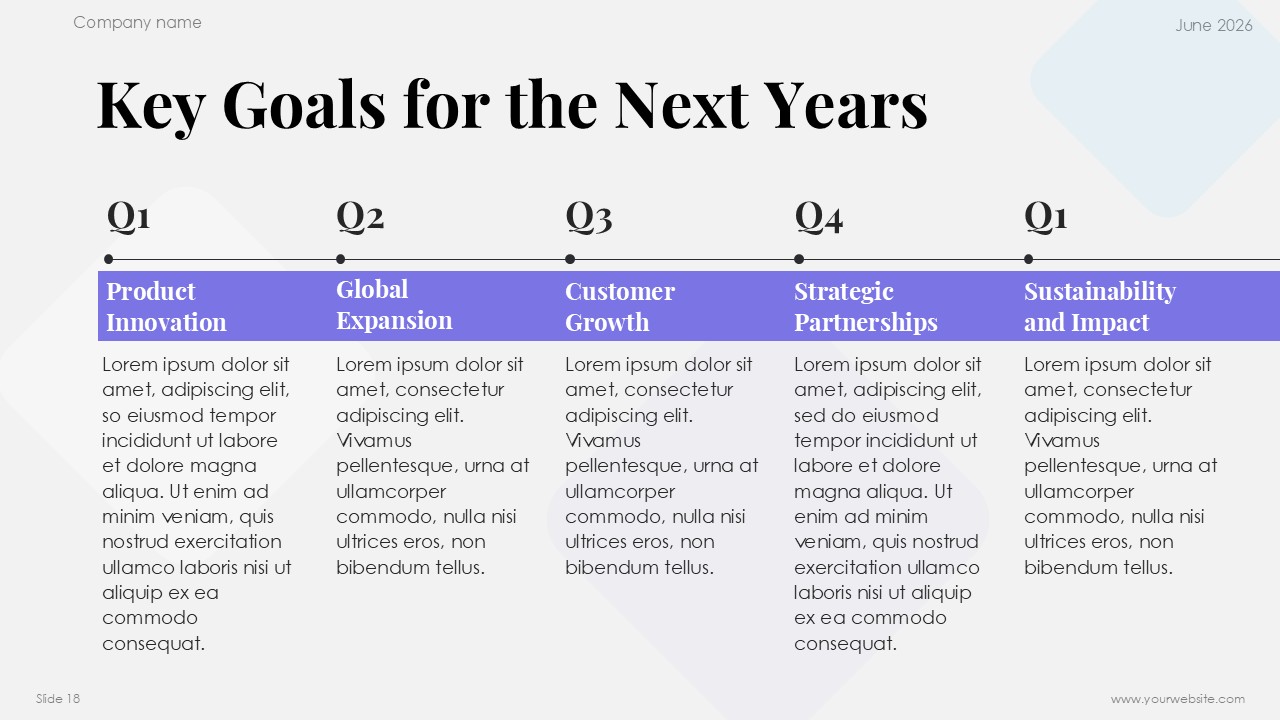 Company name

June 2026

Key Goals for the Next Years

Q1

Product Innovation

Lorem ipsum dolor sit amet, adipiscing elit, so eiusmod tempor incididunt ut labore et dolore magna aliqua. Ut enim ad minim veniam, quis nostrud exercitation ullamco laboris nisi ut aliquip ex ea commodo consequat.

Q2

Global Expansion

Lorem ipsum dolor sit amet, consectetur adipiscing elit. Vivamus pellentesque, urna at ullamcorper commodo, nulla nisi ultrices eros, non bibendum tellus.

Q3

Customer Growth

Lorem ipsum dolor sit amet, consectetur adipiscing elit. Vivamus pellentesque, urna at ullamcorper commodo, nulla nisi ultrices eros, non bibendum tellus.

Q4

Strategic Partnerships

Lorem ipsum dolor sit amet, adipiscing elit, sed do eiusmod tempor incididunt ut labore et dolore magna aliqua. Ut enim ad minim veniam, quis nostrud exercitation ullamco laboris nisi ut aliquip ex ea commodo consequat.

Q1

Sustainability and Impact

Lorem ipsum dolor sit amet, consectetur adipiscing elit. Vivamus pellentesque, urna at ullamcorper commodo, nulla nisi ultrices eros, non bibendum tellus.

Slide 18

www.yourwebsite.com